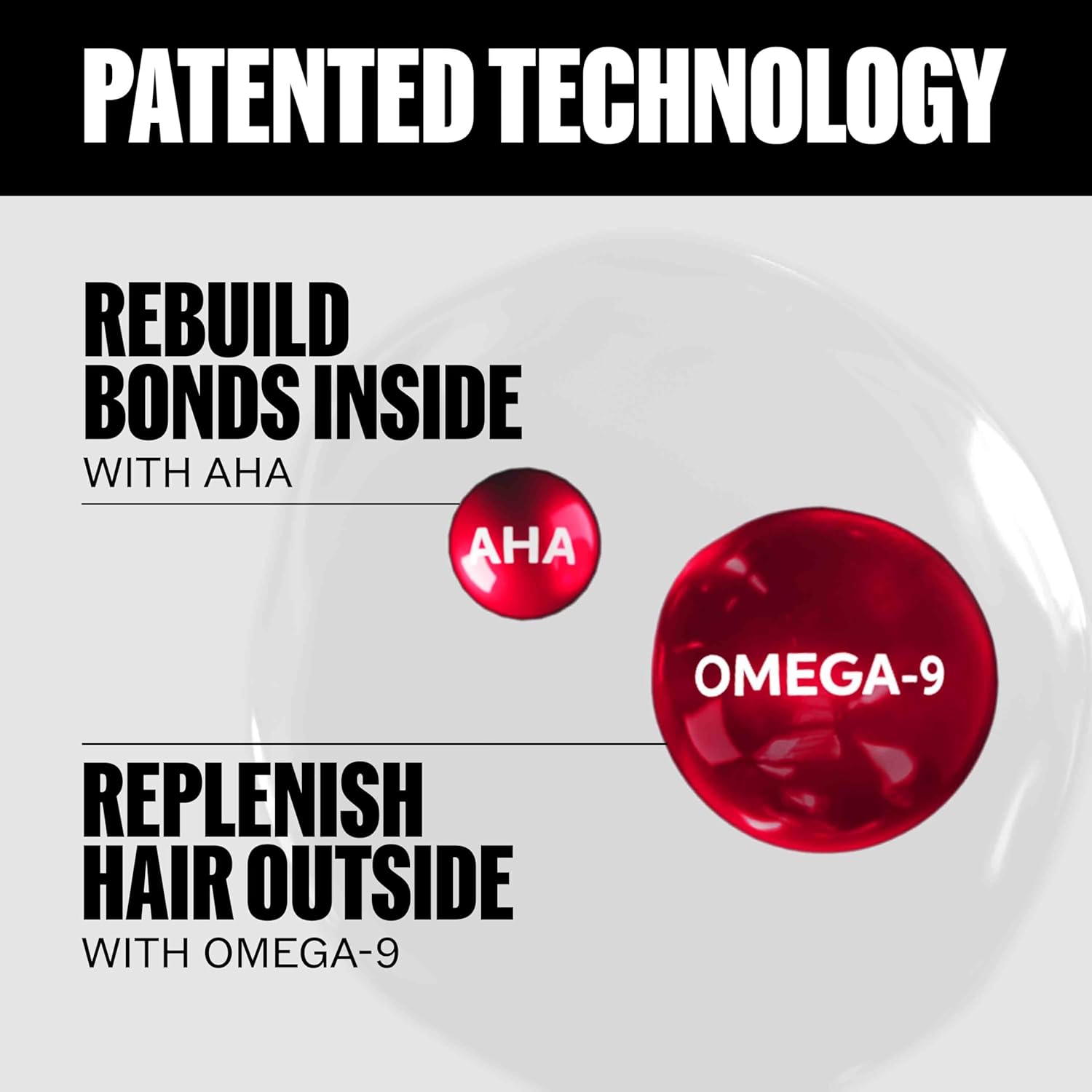 PATENTED TECHNOLOGY

REBUILD BONDS INSIDE
WITH AHA

AHA

OMEGA-9

REPLENISH HAIR OUTSIDE
WITH OMEGA-9